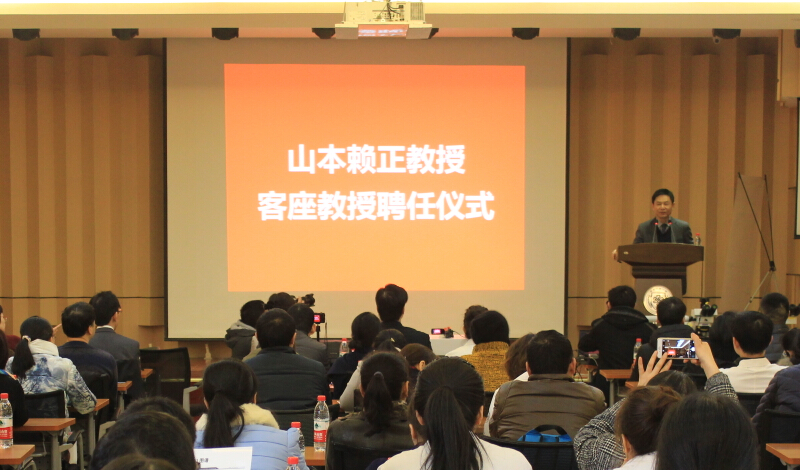 山本赖正教授
客座教授聘任仪式